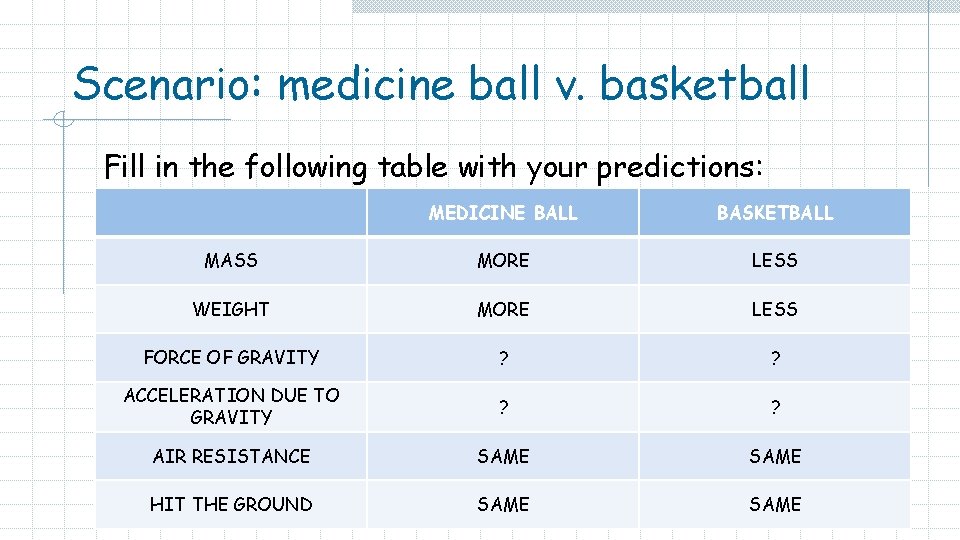 Scenario: medicine ball v. basketball

Fill in the following table with your predictions:

| | MEDICINE BALL | BASKETBALL |
|---|---|---|
| MASS | MORE | LESS |
| WEIGHT | MORE | LESS |
| FORCE OF GRAVITY | ? | ? |
| ACCELERATION DUE TO GRAVITY | ? | ? |
| AIR RESISTANCE | SAME | SAME |
| HIT THE GROUND | SAME | SAME |